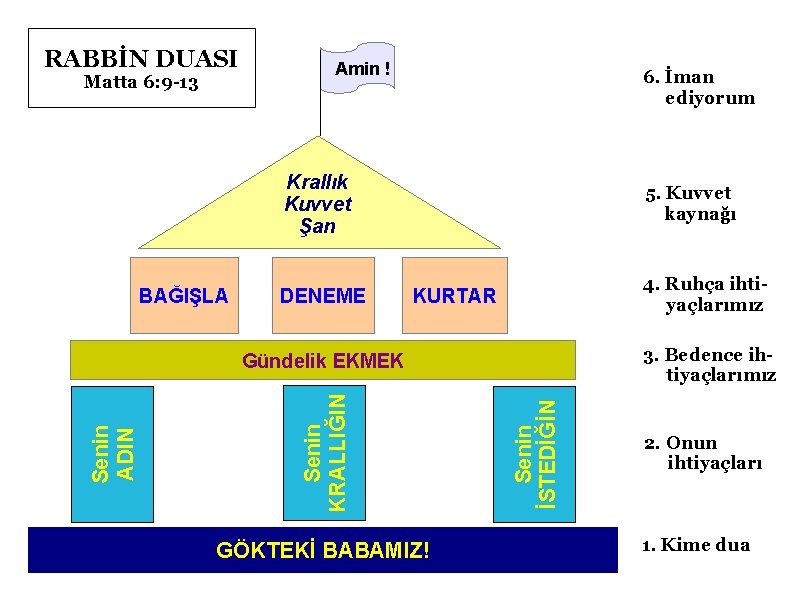 RABBİN DUASI
Matta 6:9-13

Amin !

Krallık
Kuvvet
Şan

BAĞIŞLA

DENEME

KURTAR

Gündelik EKMEK

Senin ADIN

Senin KRALLIĞIN

Senin İSTEDİĞİN

GÖKTEKİ BABAMIZ!

6. İman ediyorum

5. Kuvvet kaynağı

4. Ruhça ihtiyaçlarımız

3. Bedence ihtiyaçlarımız

2. Onun ihtiyaçları

1. Kime dua